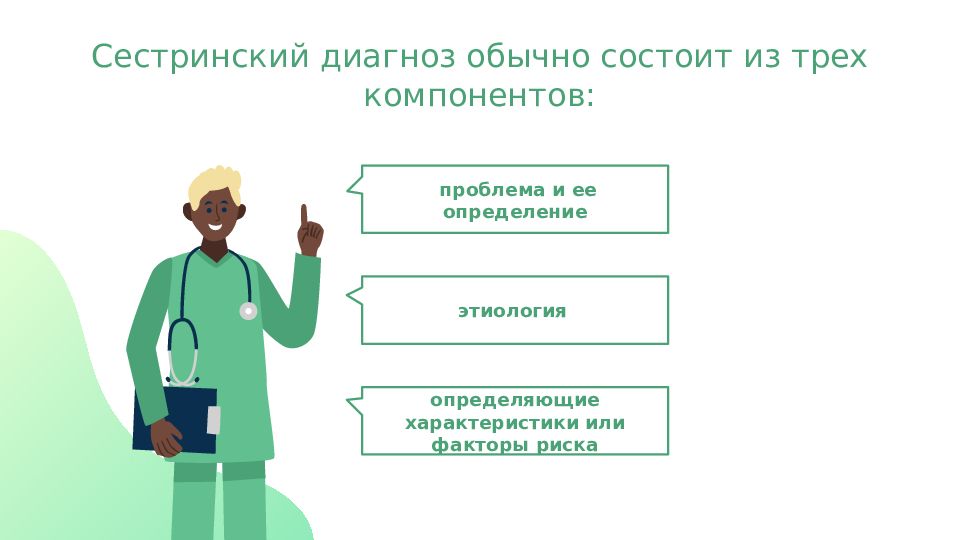 Сестринский диагноз обычно состоит из трех компонентов:

проблема и ее определение

этиология

определяющие характеристики или факторы риска